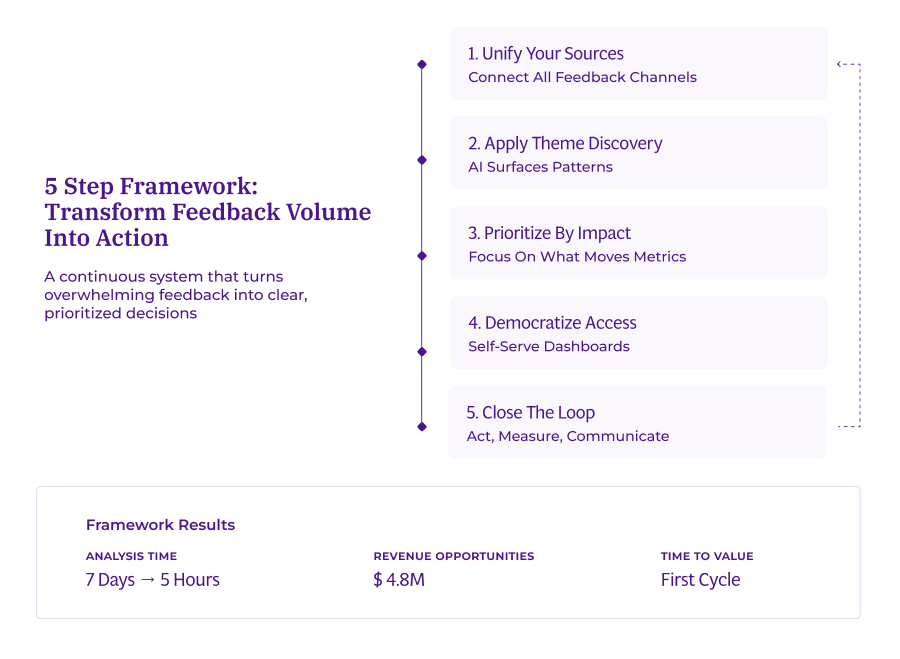 5 Step Framework: Transform Feedback Volume Into Action

A continuous system that turns overwhelming feedback into clear, prioritized decisions

1. Unify Your Sources
Connect All Feedback Channels

2. Apply Theme Discovery
AI Surfaces Patterns

3. Prioritize By Impact
Focus On What Moves Metrics

4. Democratize Access
Self-Serve Dashboards

5. Close The Loop
Act, Measure, Communicate

Framework Results

ANALYSIS TIME
7 Days → 5 Hours

REVENUE OPPORTUNITIES
$ 4.8M

TIME TO VALUE
First Cycle